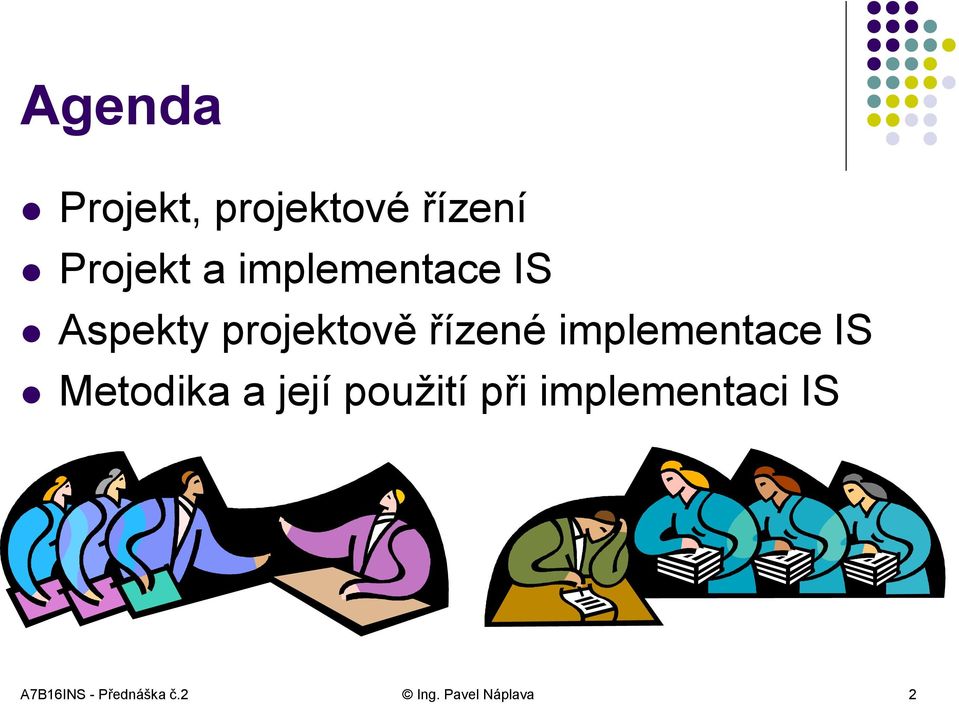 Agenda

- Projekt, projektové řízení
- Projekt a implementace IS
- Aspekty projektově řízené implementace IS
- Metodika a její použití při implementaci IS

A7B16INS - Přednáška č.2 © Ing. Pavel Náplava 2